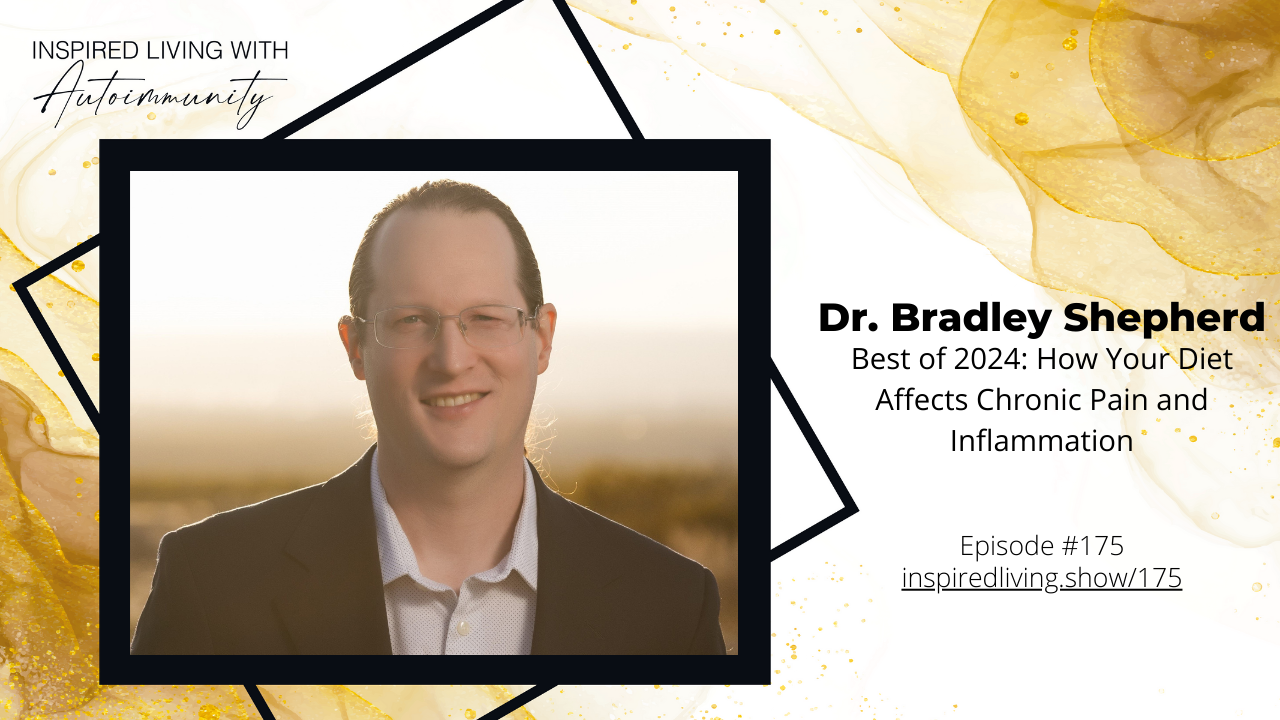 INSPIRED LIVING WITH
Autoimmunity

Dr. Bradley Shepherd
Best of 2024: How Your Diet Affects Chronic Pain and Inflammation

Episode #175
inspiredliving.show/175